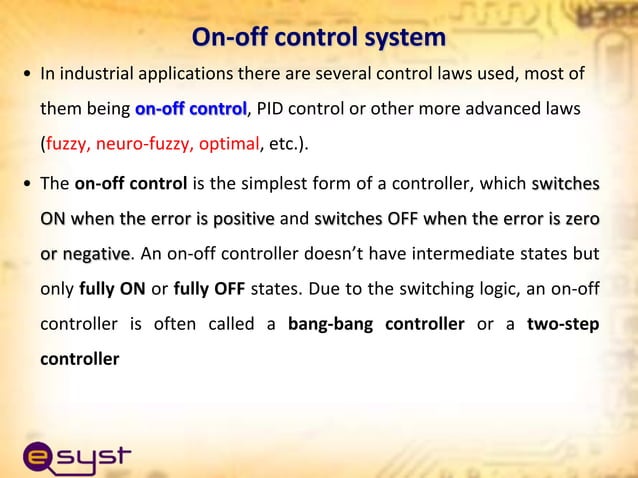 On-off control system

• In industrial applications there are several control laws used, most of them being on-off control, PID control or other more advanced laws (fuzzy, neuro-fuzzy, optimal, etc.).

• The on-off control is the simplest form of a controller, which switches ON when the error is positive and switches OFF when the error is zero or negative. An on-off controller doesn't have intermediate states but only fully ON or fully OFF states. Due to the switching logic, an on-off controller is often called a bang-bang controller or a two-step controller

esyst